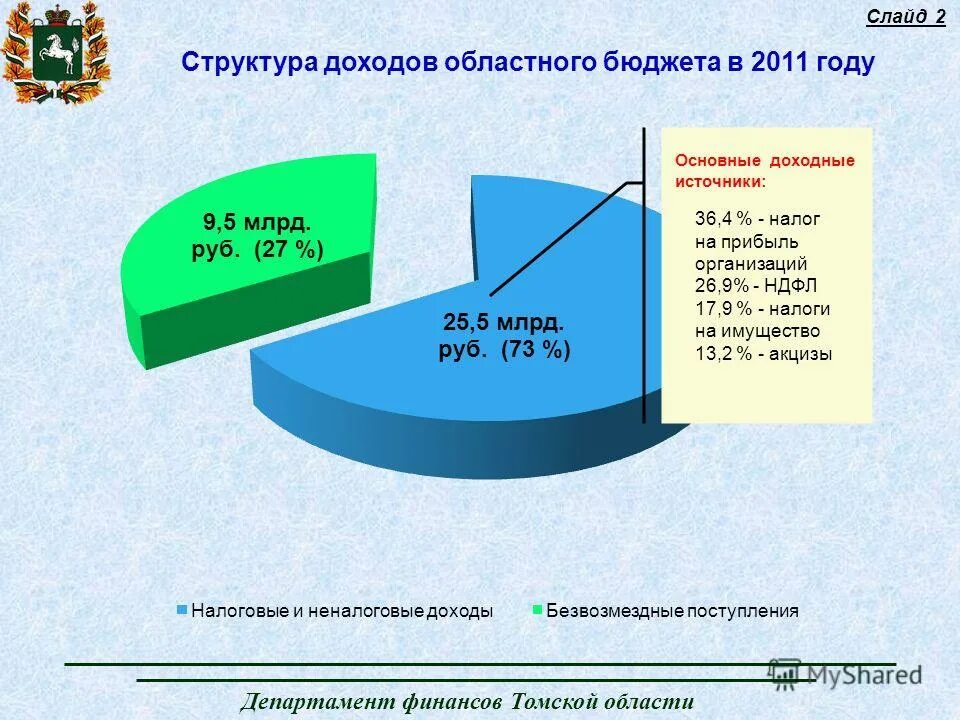 Слайд 2

Структура доходов областного бюджета в 2011 году

9,5 млрд. руб. (27 %)

25,5 млрд. руб. (73 %)

Основные доходные источники:

36,4 % - налог на прибыль организаций
26,9% - НДФЛ
17,9 % - налоги на имущество
13,2 % - акцизы

Налоговые и неналоговые доходы
Безвозмездные поступления

MyShared

Департамент финансов Томской области